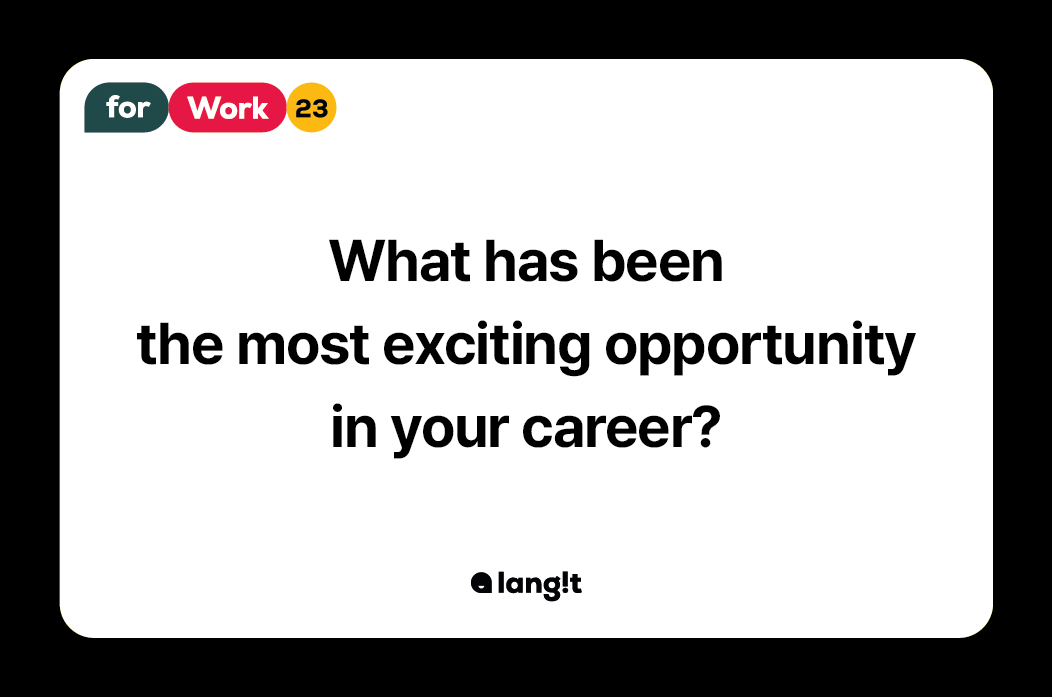 for Work 23

What has been the most exciting opportunity in your career?

lang!t